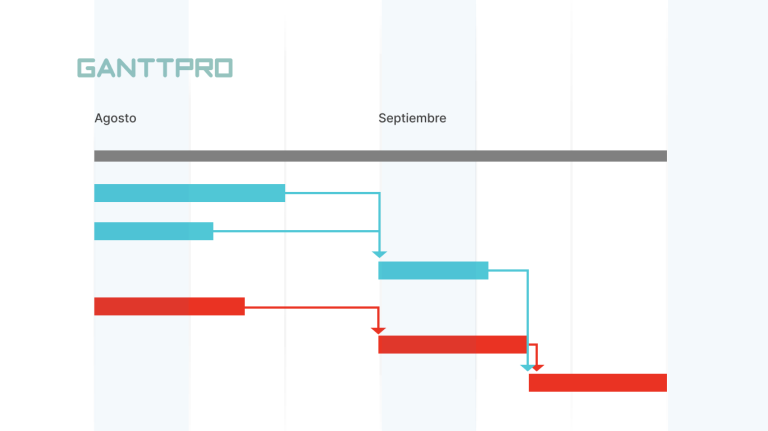 GANTTPRO

Agosto

Septiembre